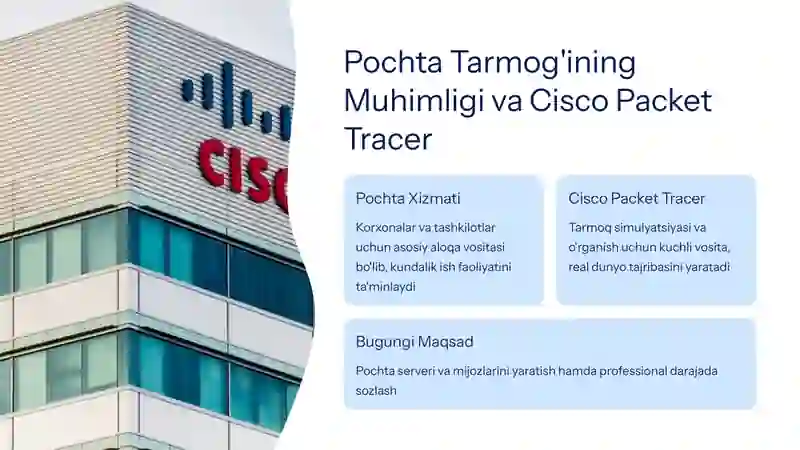 CISC

Pochta Tarmog'ining Muhimligi va Cisco Packet Tracer

Pochta Xizmati

Korxonalar va tashkilotlar uchun asosiy aloqa vositasi bo'lib, kundalik ish faoliyatini ta'minlaydi

Cisco Packet Tracer

Tarmoq simulyatsiyasi va o'rganish uchun kuchli vosita, real dunyo tajribasini yaratadi

Bugungi Maqsad

Pochta serveri va mijozlarini yaratish hamda professional darajada sozlash